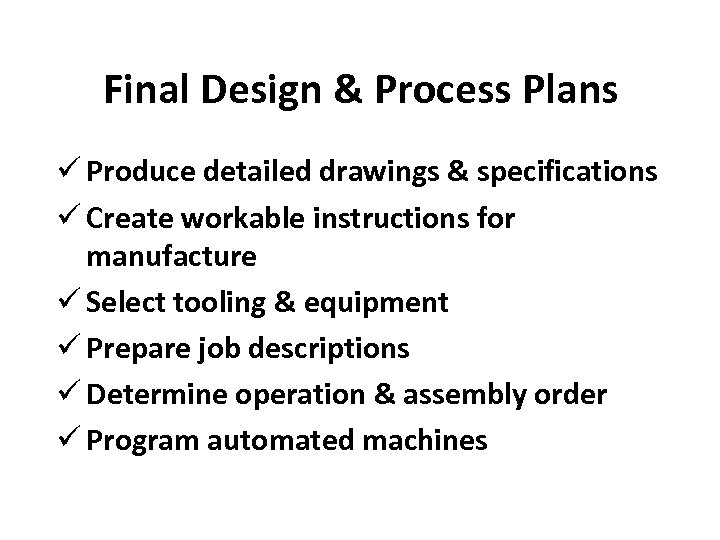 Final Design & Process Plans

✓ Produce detailed drawings & specifications
✓ Create workable instructions for manufacture
✓ Select tooling & equipment
✓ Prepare job descriptions
✓ Determine operation & assembly order
✓ Program automated machines